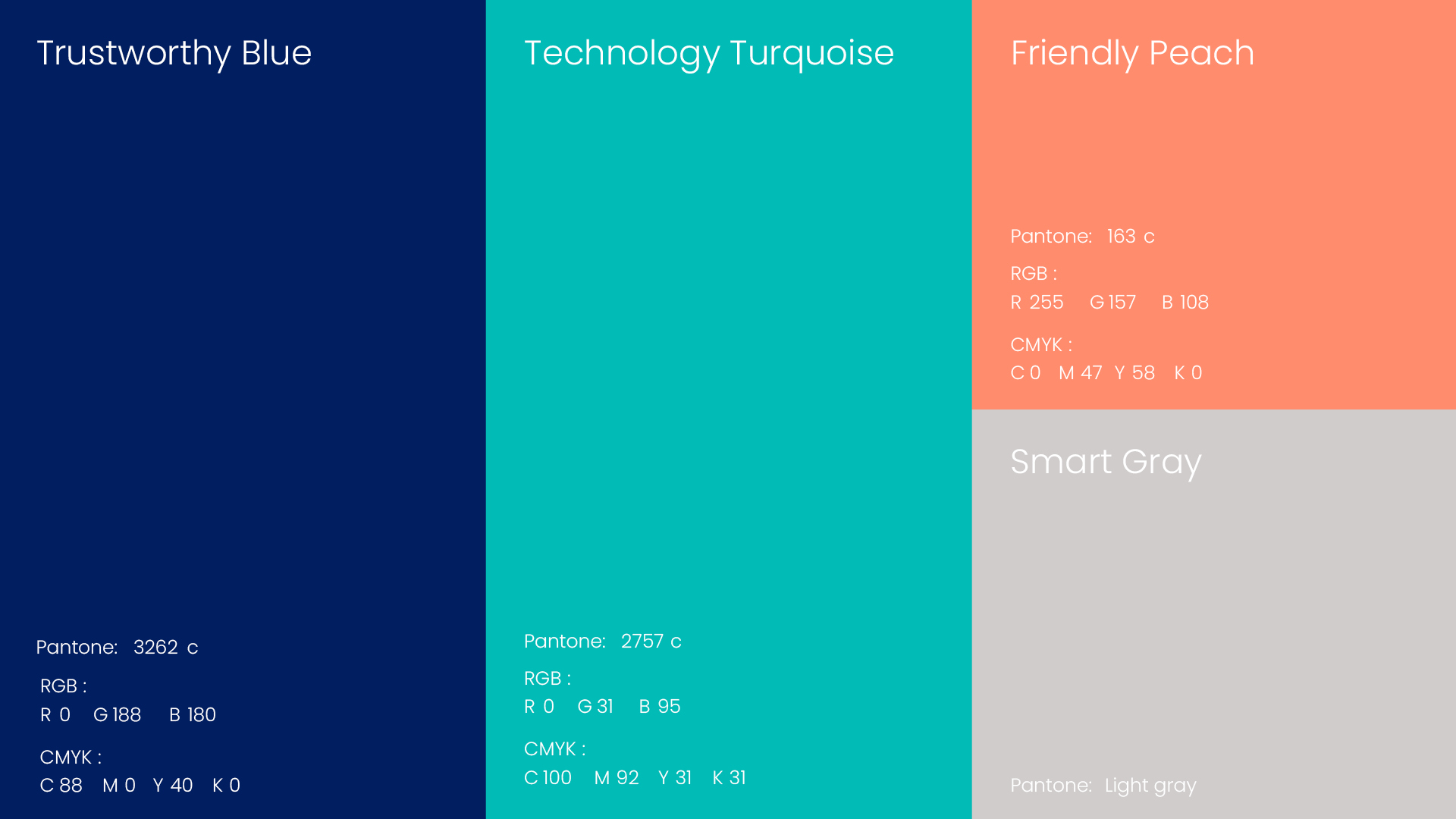 Trustworthy Blue

Pantone: 3262 c

RGB :
R 0 G 188 B 180

CMYK :
C 88 M 0 Y 40 K 0

Technology Turquoise

Pantone: 2757 c

RGB :
R 0 G 31 B 95

CMYK :
C 100 M 92 Y 31 K 31

Friendly Peach

Pantone: 163 c

RGB :
R 255 G 157 B 108

CMYK :
C 0 M 47 Y 58 K 0

Smart Gray

Pantone: Light gray